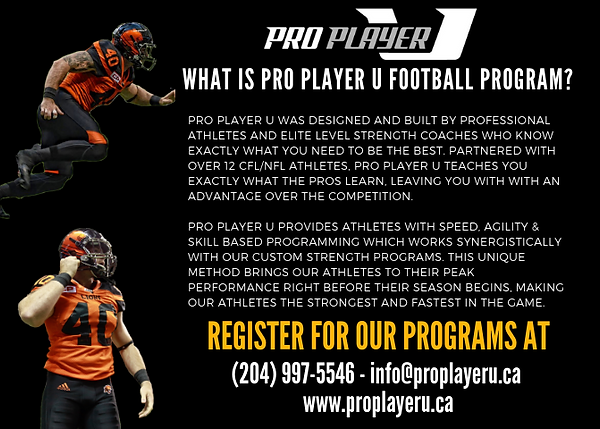 PRO PLAYER U

WHAT IS PRO PLAYER U FOOTBALL PROGRAM?

PRO PLAYER U WAS DESIGNED AND BUILT BY PROFESSIONAL ATHLETES AND ELITE LEVEL STRENGTH COACHES WHO KNOW EXACTLY WHAT YOU NEED TO BE THE BEST. PARTNERED WITH OVER 12 CFL/NFL ATHLETES, PRO PLAYER U TEACHES YOU EXACTLY WHAT THE PROS LEARN, LEAVING YOU WITH WITH AN ADVANTAGE OVER THE COMPETITION.

PRO PLAYER U PROVIDES ATHLETES WITH SPEED, AGILITY & SKILL BASED PROGRAMMING WHICH WORKS SYNERGISTICALLY WITH OUR CUSTOM STRENGTH PROGRAMS. THIS UNIQUE METHOD BRINGS OUR ATHLETES TO THEIR PEAK PERFORMANCE RIGHT BEFORE THEIR SEASON BEGINS, MAKING OUR ATHLETES THE STRONGEST AND FASTEST IN THE GAME.

REGISTER FOR OUR PROGRAMS AT

(204) 997-5546 - info@proplayeru.ca

www.proplayeru.ca

40

LIONS

40